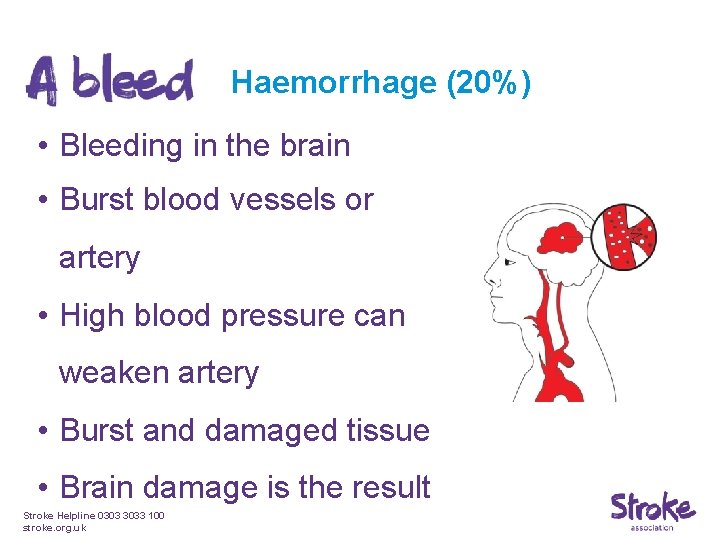 A bleed Haemorrhage (20%)

• Bleeding in the brain
• Burst blood vessels or artery
• High blood pressure can weaken artery
• Burst and damaged tissue
• Brain damage is the result

Stroke Helpline 0303 3033 100
stroke.org.uk

Stroke association